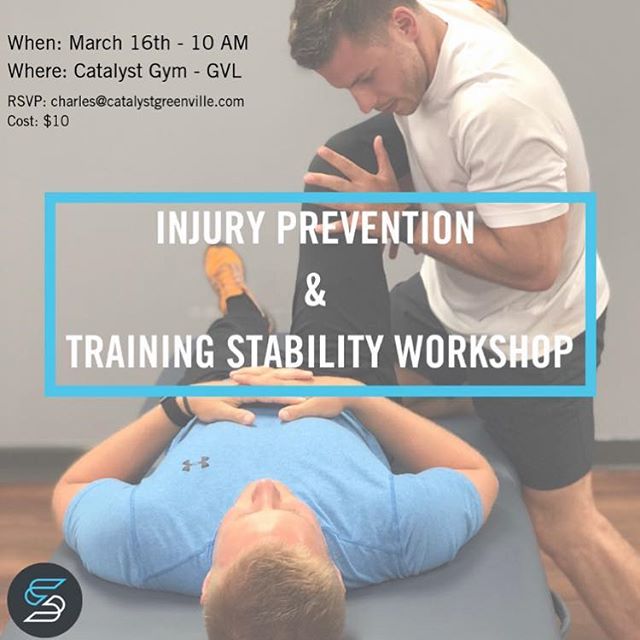 When: March 16th - 10 AM
Where: Catalyst Gym - GVL
RSVP: charles@catalystgreenville.com
Cost: $10

INJURY PREVENTION
&
TRAINING STABILITY WORKSHOP